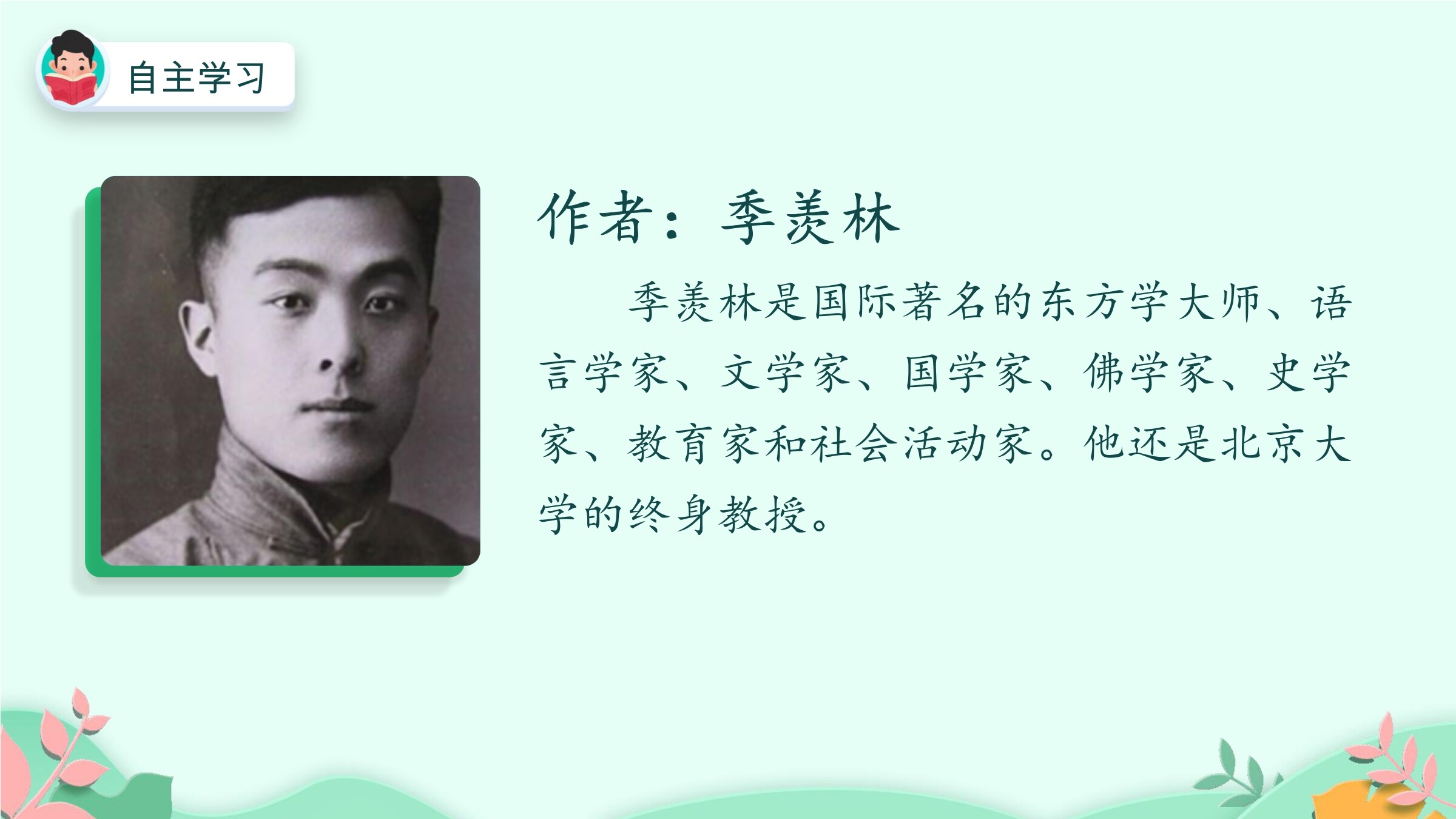 自主学习

作者：季羡林

季羡林是国际著名的东方学大师、语言学家、文学家、国学家、佛学家、史学家、教育家和社会活动家。他还是北京大学的终身教授。